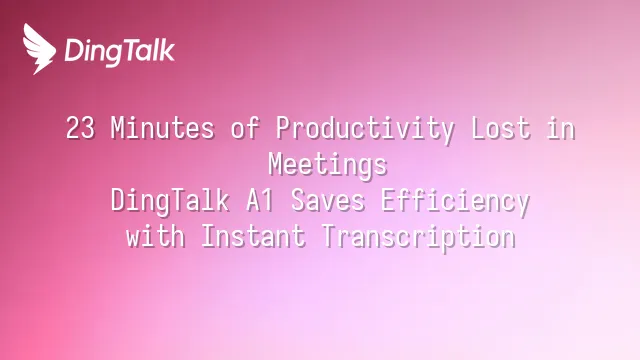 DingTalk

23 Minutes of Productivity Lost in Meetings
DingTalk A1 Saves Efficiency with Instant Transcription